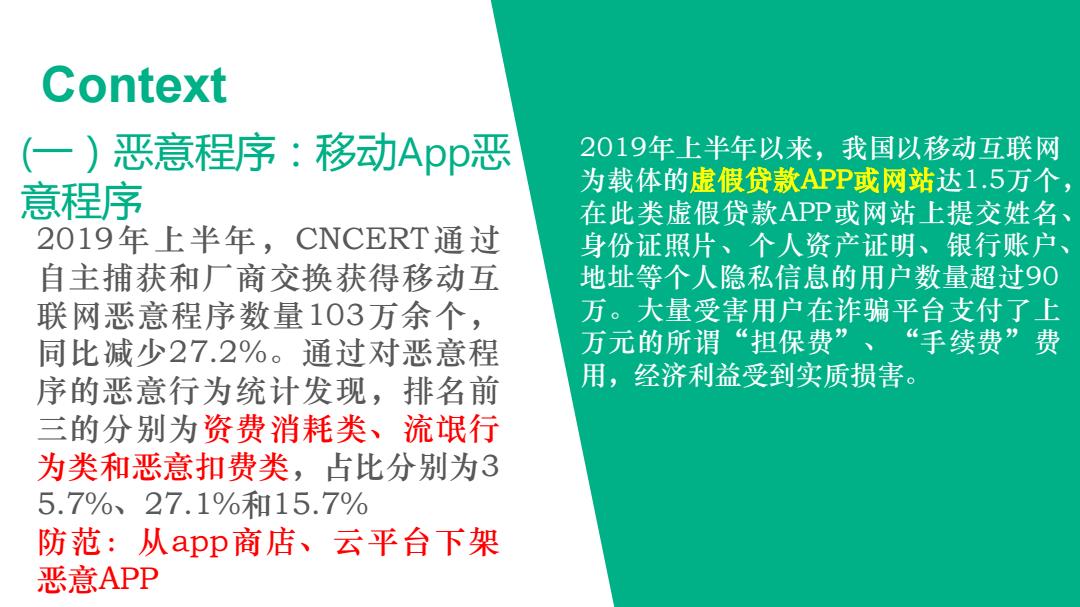 Context

(一）恶意程序：移动App恶意程序

2019年上半年，CNCERT通过自主捕获和厂商交换获得移动互联网恶意程序数量103万余个，同比减少27.2%。通过对恶意程序的恶意行为统计发现，排名前三的分别为资费消耗类、流氓行为类和恶意扣费类，占比分别为35.7%、27.1%和15.7%
防范：从app商店、云平台下架恶意APP

2019年上半年以来，我国以移动互联网为载体的虚假贷款APP或网站达1.5万个，在此类虚假贷款APP或网站上提交姓名、身份证照片、个人资产证明、银行账户、地址等个人隐私信息的用户数量超过90万。大量受害用户在诈骗平台支付了上万元的所谓“担保费”、“手续费”费用，经济利益受到实质损害。